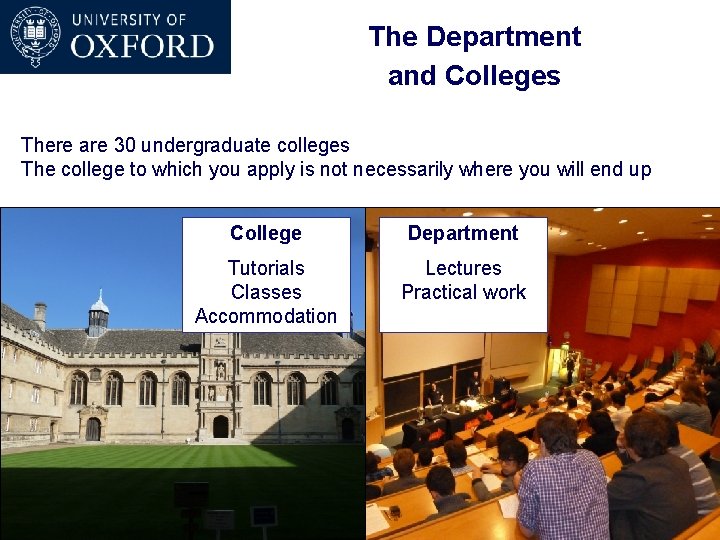 UNIVERSITY OF
OXFORD

The Department and Colleges

There are 30 undergraduate colleges
The college to which you apply is not necessarily where you will end up

College
Tutorials
Classes
Accommodation

Department
Lectures
Practical work